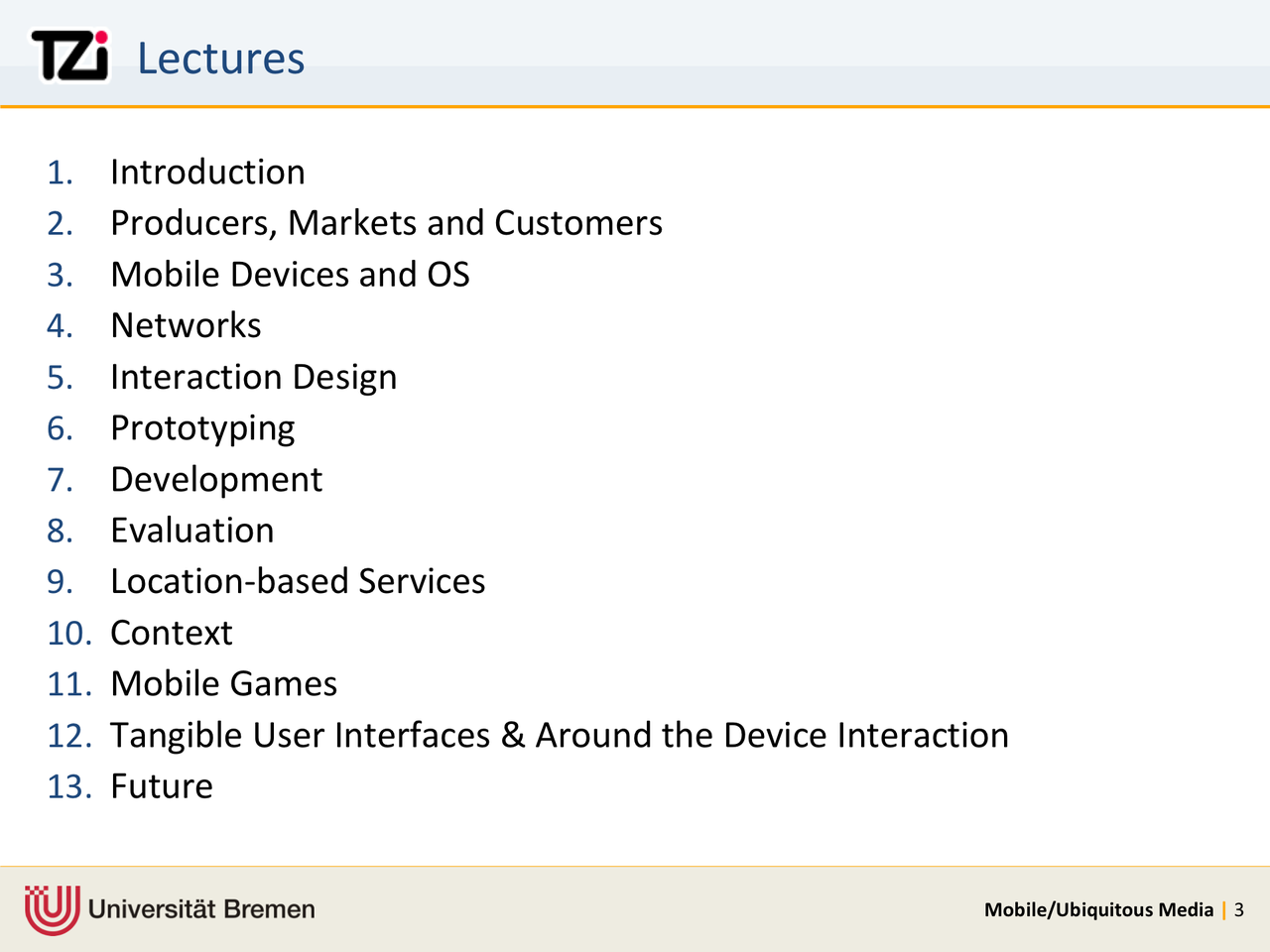 TZi Lectures

1. Introduction
2. Producers, Markets and Customers
3. Mobile Devices and OS
4. Networks
5. Interaction Design
6. Prototyping
7. Development
8. Evaluation
9. Location-based Services
10. Context
11. Mobile Games
12. Tangible User Interfaces & Around the Device Interaction
13. Future

Universität Bremen

Mobile/Ubiquitous Media | 3